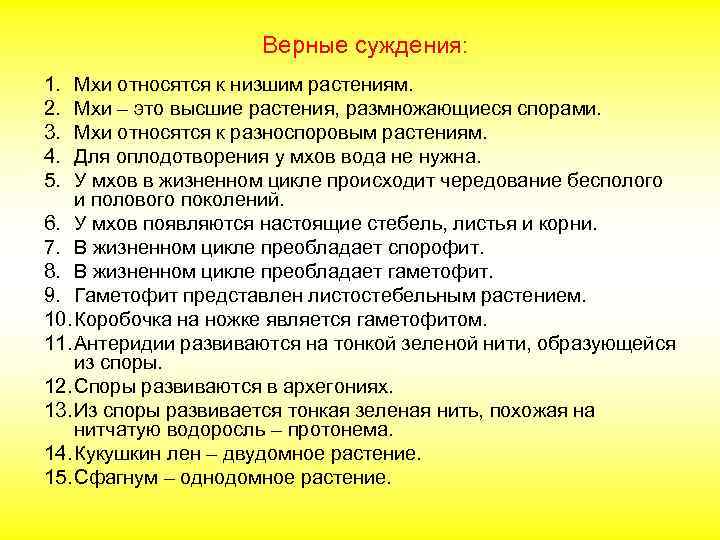 Верные суждения:

1. Мхи относятся к низшим растениям.
2. Мхи – это высшие растения, размножающиеся спорами.
3. Мхи относятся к разноспоровым растениям.
4. Для оплодотворения у мхов вода не нужна.
5. У мхов в жизненном цикле происходит чередование бесполого и полового поколений.
6. У мхов появляются настоящие стебель, листья и корни.
7. В жизненном цикле преобладает спорофит.
8. В жизненном цикле преобладает гаметофит.
9. Гаметофит представлен листостебельным растением.
10. Коробочка на ножке является гаметофитом.
11. Антеридии развиваются на тонкой зеленой нити, образующейся из споры.
12. Споры развиваются в архегониях.
13. Из споры развивается тонкая зеленая нить, похожая на нитчатую водоросль – протонема.
14. Кукушкин лен – двудомное растение.
15. Сфагнум – однодомное растение.